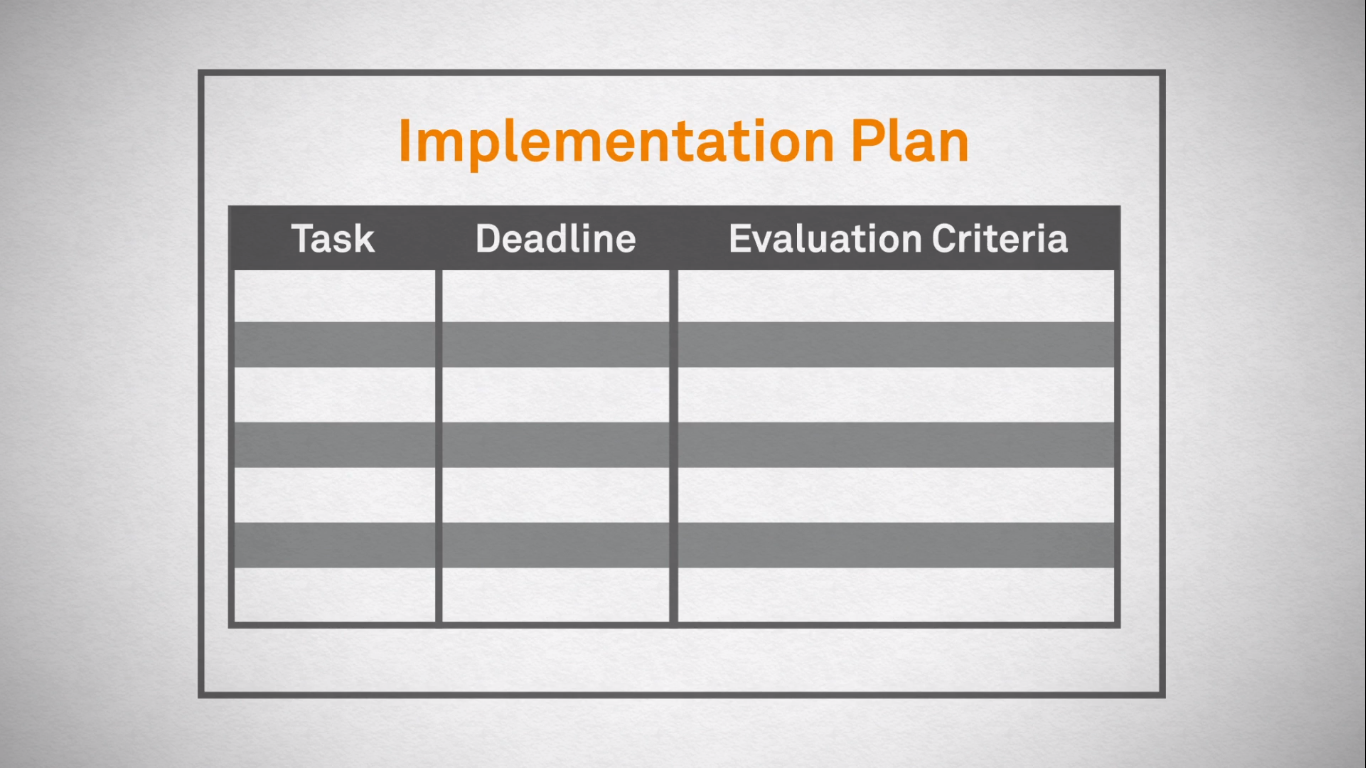 Implementation Plan

| Task | Deadline | Evaluation Criteria |
|---|---|---|
| | | |
| | | |
| | | |
| | | |
| | | |
| | | |
| | | |